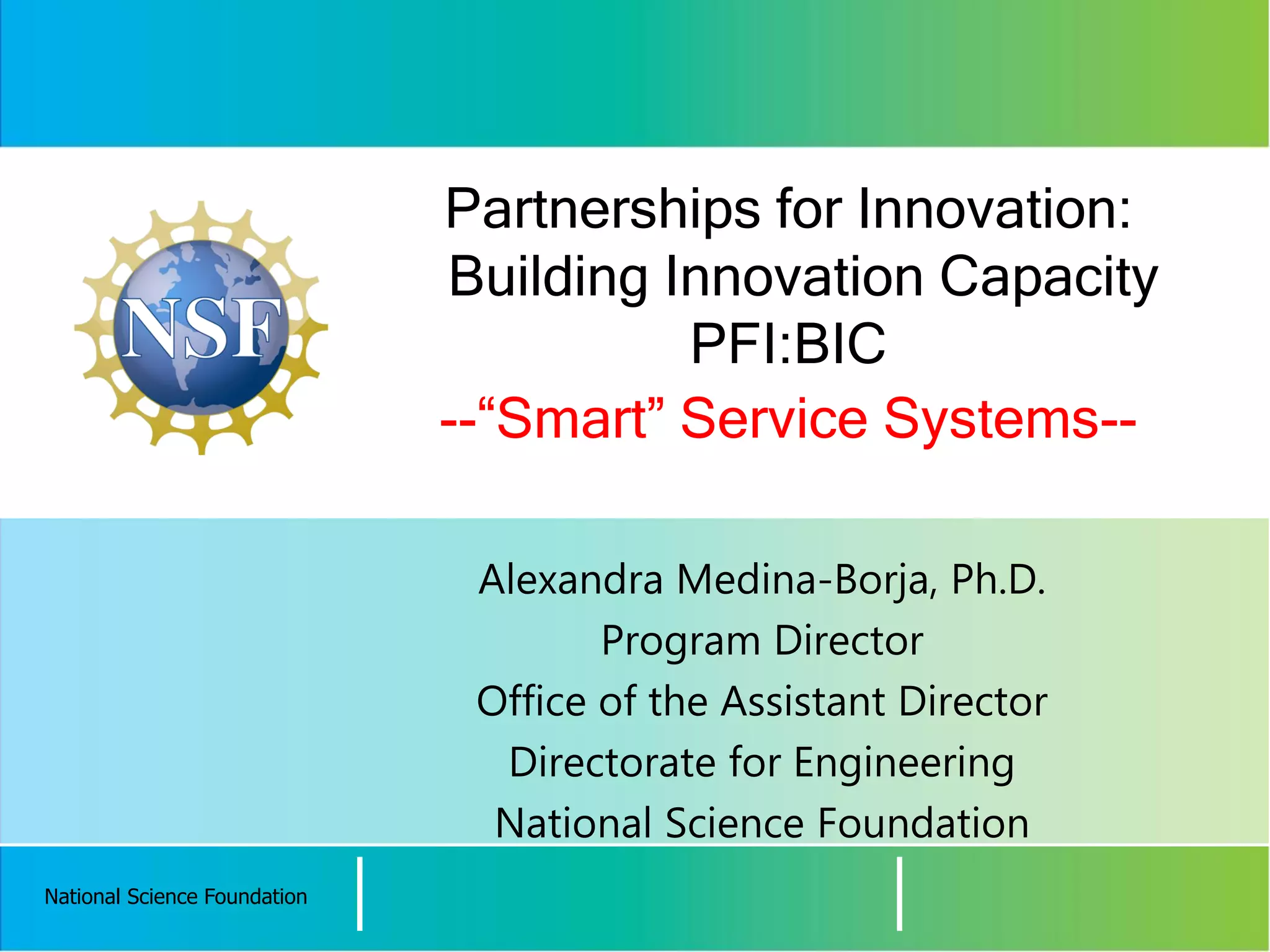 NSF

Partnerships for Innovation:
Building Innovation Capacity
PFI:BIC

--“Smart” Service Systems--

Alexandra Medina-Borja, Ph.D.
Program Director
Office of the Assistant Director
Directorate for Engineering
National Science Foundation

National Science Foundation